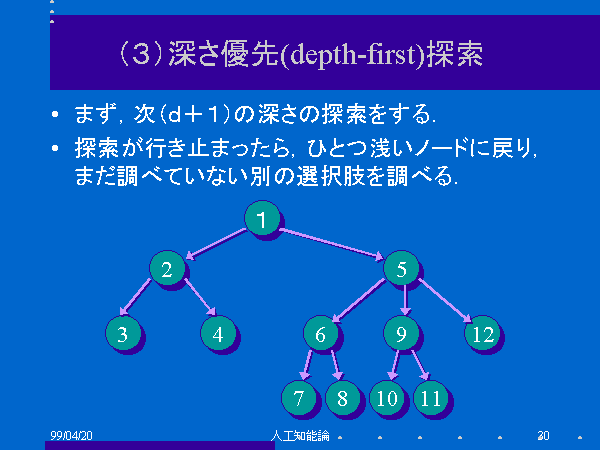 （3）深さ優先(depth-first)探索

• まず，次（d＋1）の深さの探索をする．

• 探索が行き止まったら，ひとつ浅いノードに戻り，まだ調べていない別の選択肢を調べる．

1

2

5

3

4

6

9

12

7

8

10

11

99/04/20

人工知能論

20